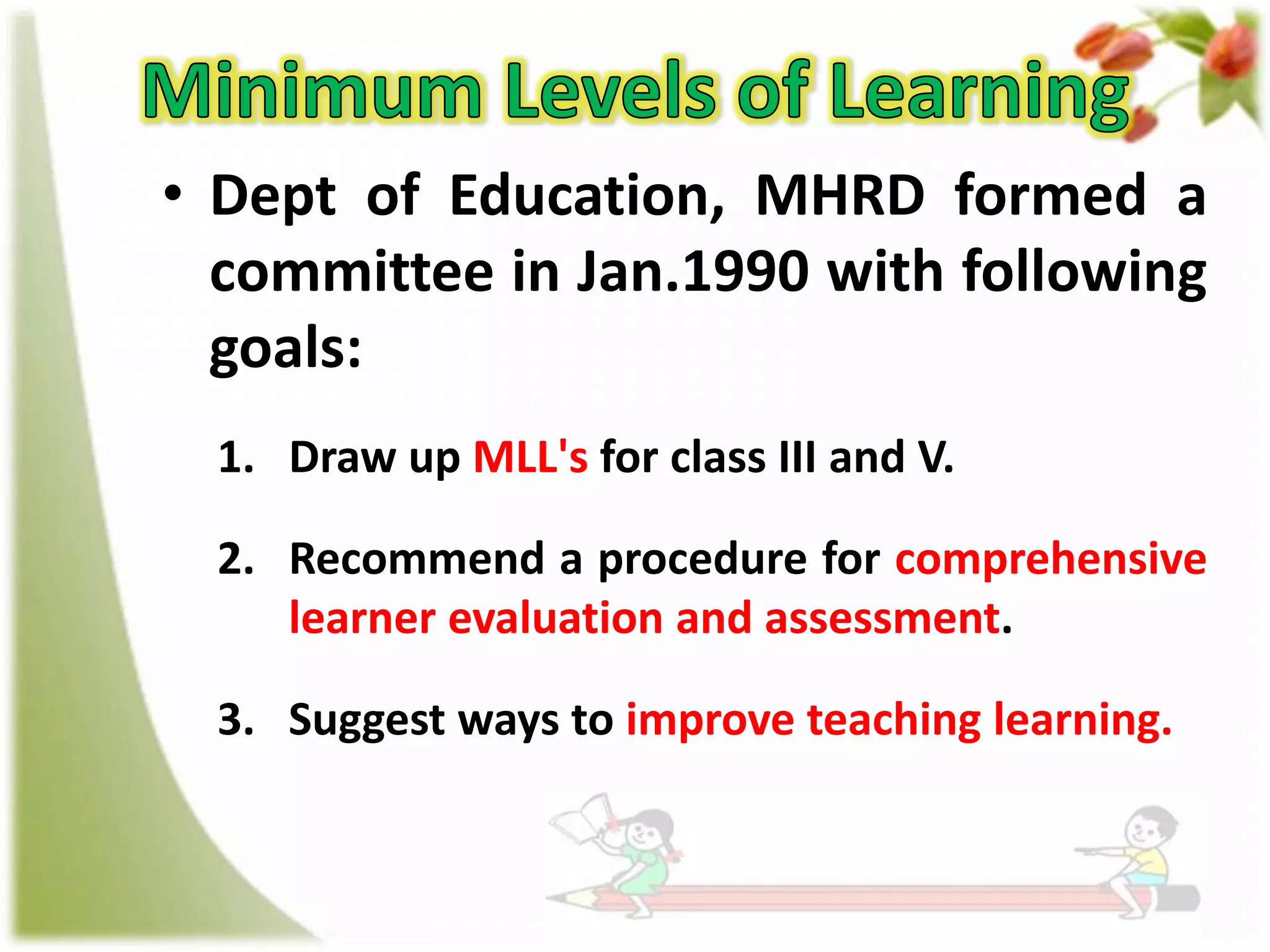 Minimum Levels of Learning

• Dept of Education, MHRD formed a committee in Jan.1990 with following goals:

1. Draw up MLL's for class III and V.

2. Recommend a procedure for comprehensive learner evaluation and assessment.

3. Suggest ways to improve teaching learning.